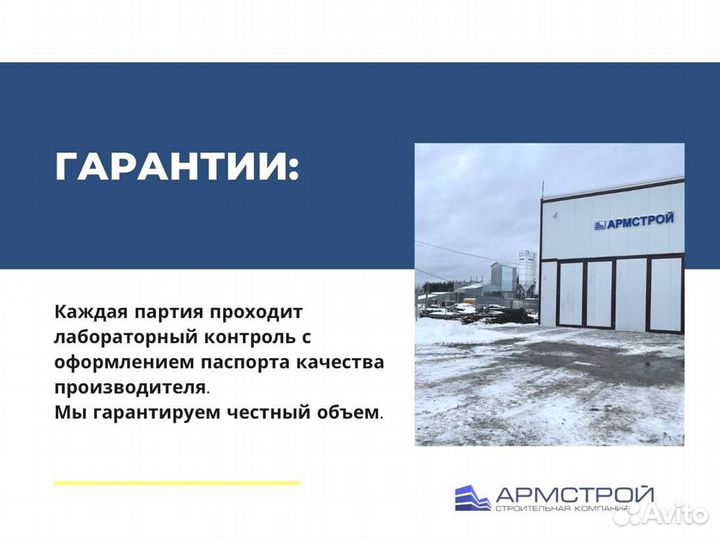 ГАРАНТИИ:

АРМСТРОЙ

Каждая партия проходит лабораторный контроль с оформлением паспорта качества производителя.
Мы гарантируем честный объем.

АРМСТРОЙ
СТРОИТЕЛЬНАЯ КОМПАНИЯ

Avito